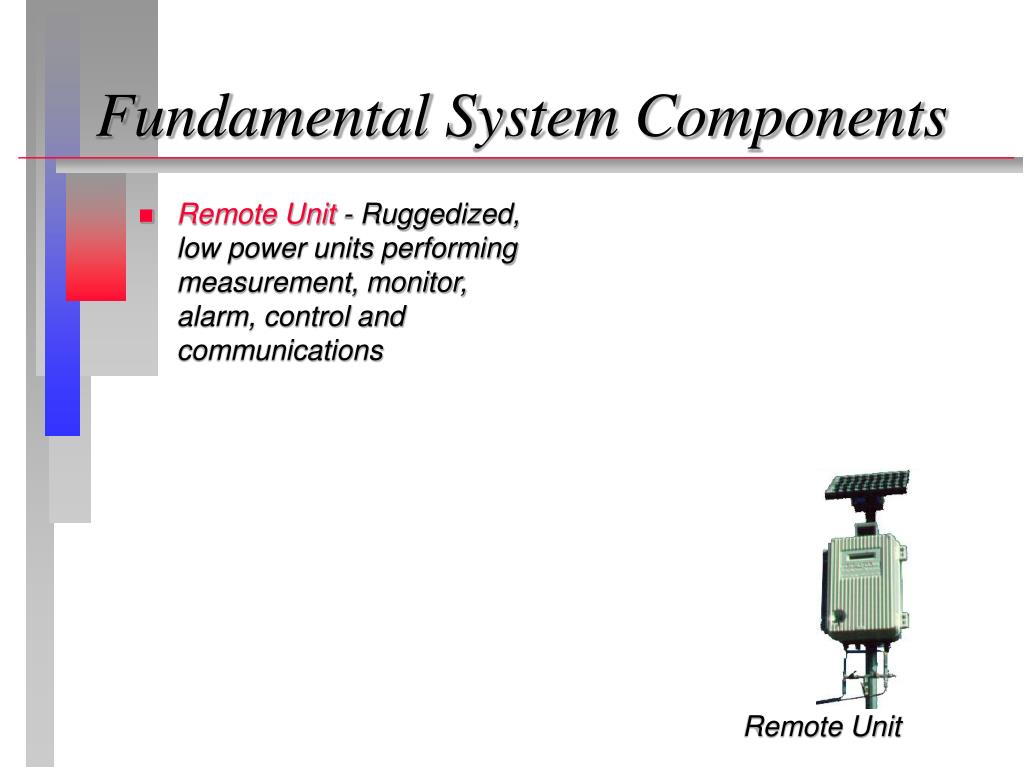 Fundamental System Components

Remote Unit - Ruggedized, low power units performing measurement, monitor, alarm, control and communications

Remote Unit